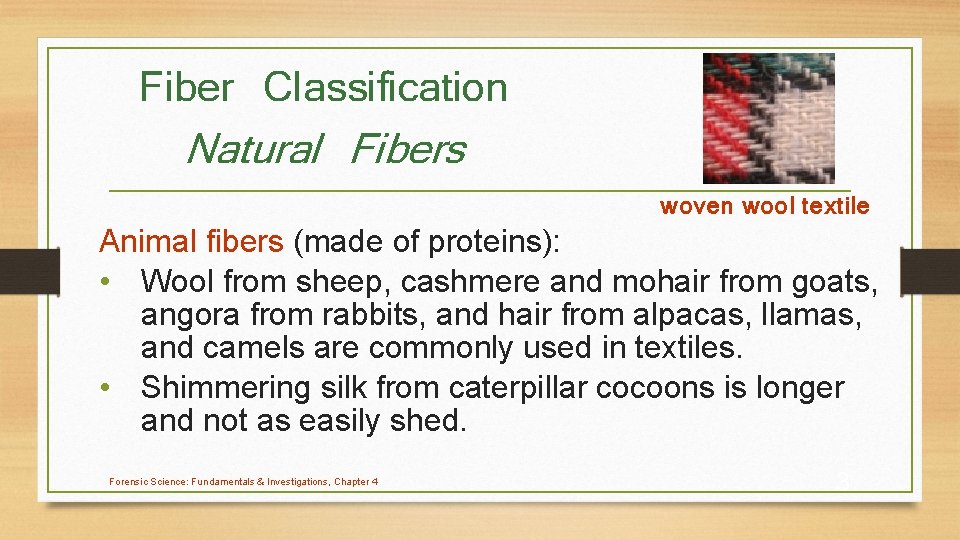 Fiber Classification
Natural Fibers

woven wool textile

Animal fibers (made of proteins):

• Wool from sheep, cashmere and mohair from goats, angora from rabbits, and hair from alpacas, llamas, and camels are commonly used in textiles.
• Shimmering silk from caterpillar cocoons is longer and not as easily shed.

Forensic Science: Fundamentals & Investigations, Chapter 4